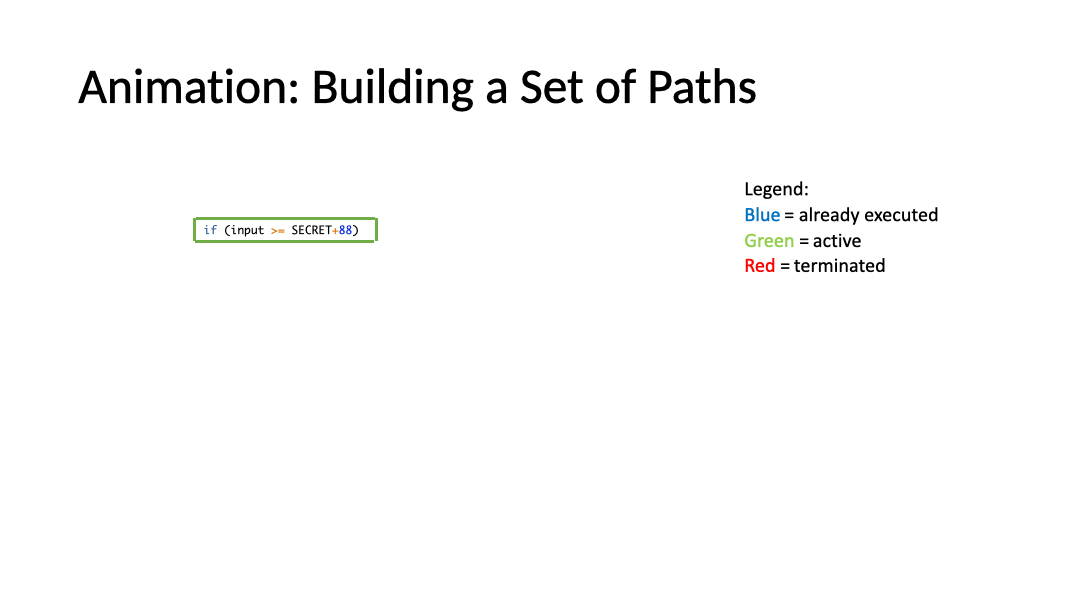 Animation: Building a Set of Paths

if (input >= SECRET+88)

Legend:
Blue = already executed
Green = active
Red = terminated